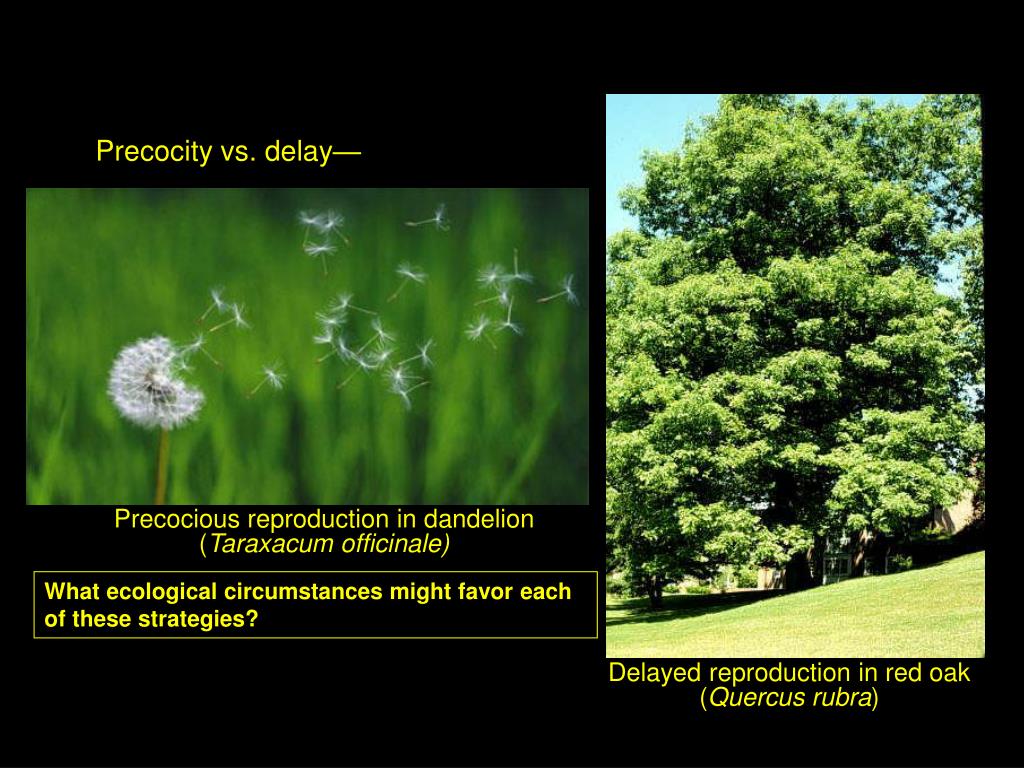 Precocity vs. delay—

Precocious reproduction in dandelion (Taraxacum officinale)

What ecological circumstances might favor each of these strategies?

Delayed reproduction in red oak (Quercus rubra)